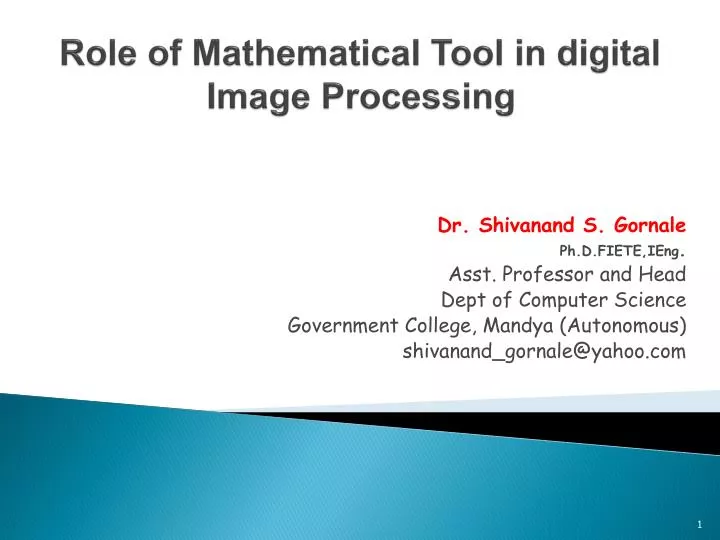 Role of Mathematical Tool in digital Image Processing

Dr. Shivanand S. Gornale
Ph.D.FIETE,IEng.
Asst. Professor and Head
Dept of Computer Science
Government College, Mandya (Autonomous)
shivanand_gornale@yahoo.com

1